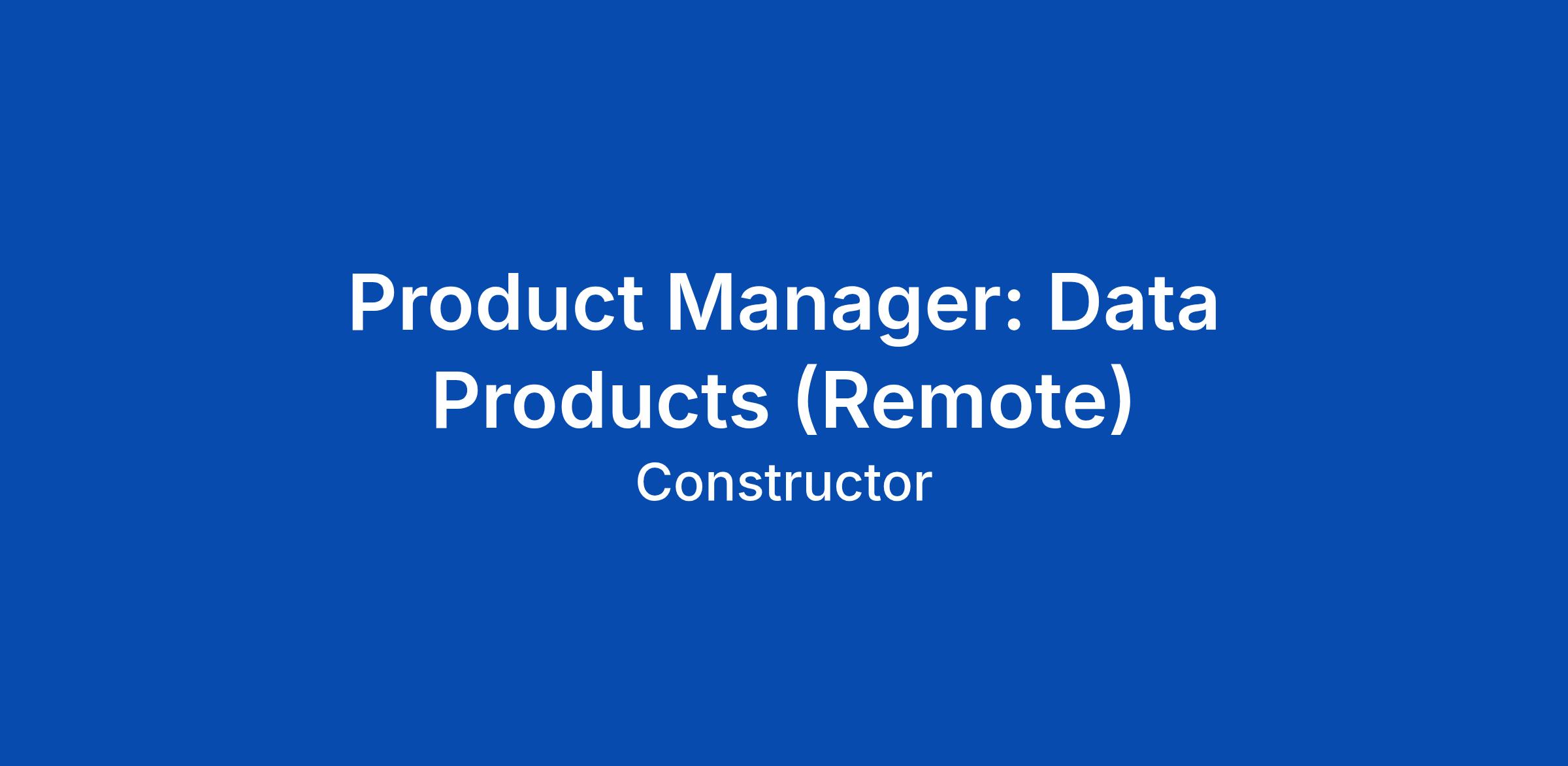 Product Manager: Data Products (Remote)

Constructor